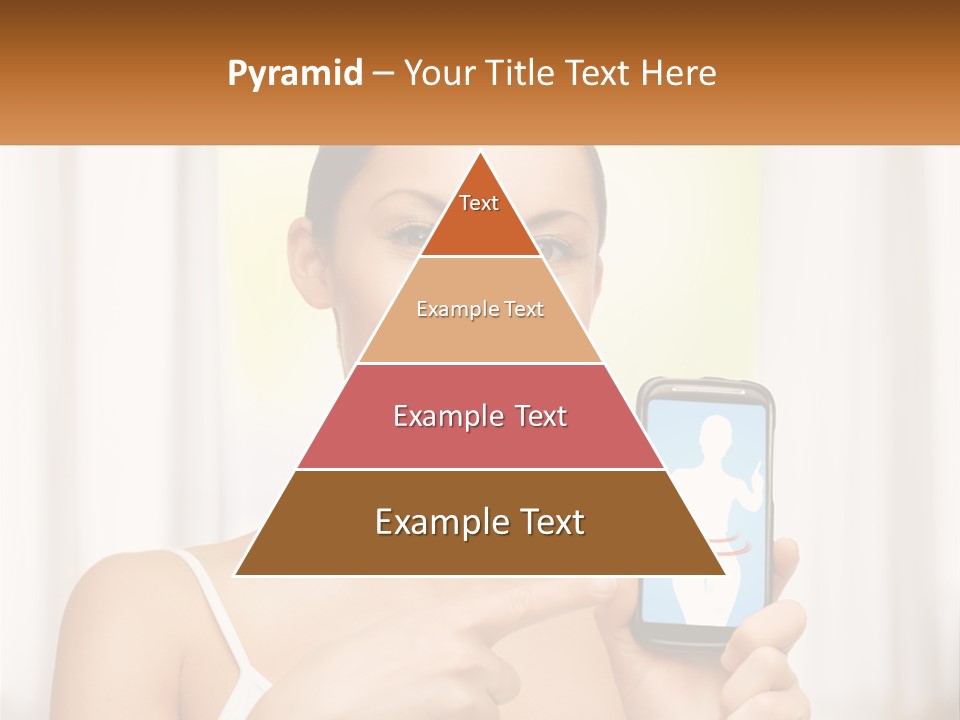 Pyramid – Your Title Text Here

Text

Example Text

Example Text

Example Text